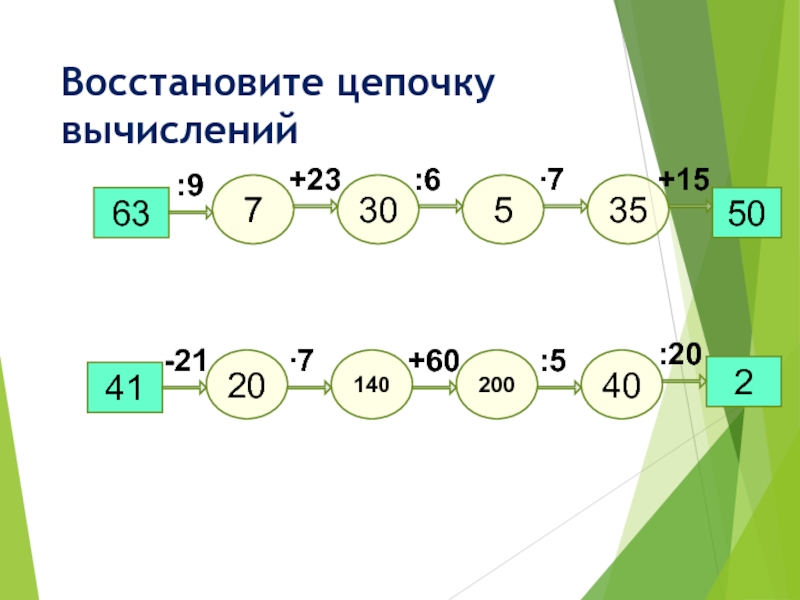 Восстановите цепочку вычислений

63 :9 7 +23 30 :6 5 ·7 35 +15 50

41 -21 20 ·7 140 +60 200 :5 40 :20 2